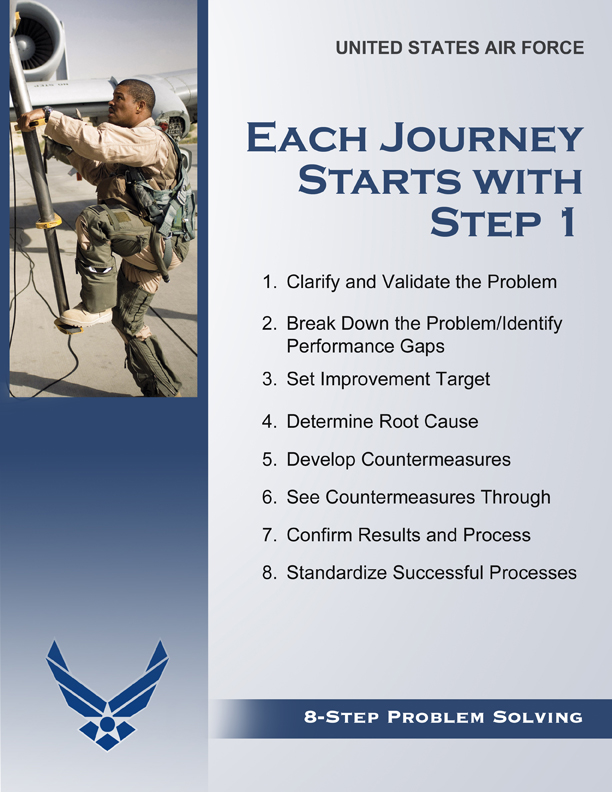 UNITED STATES AIR FORCE

EACH JOURNEY STARTS WITH STEP 1

1. Clarify and Validate the Problem
2. Break Down the Problem/Identify Performance Gaps
3. Set Improvement Target
4. Determine Root Cause
5. Develop Countermeasures
6. See Countermeasures Through
7. Confirm Results and Process
8. Standardize Successful Processes

8-STEP PROBLEM SOLVING